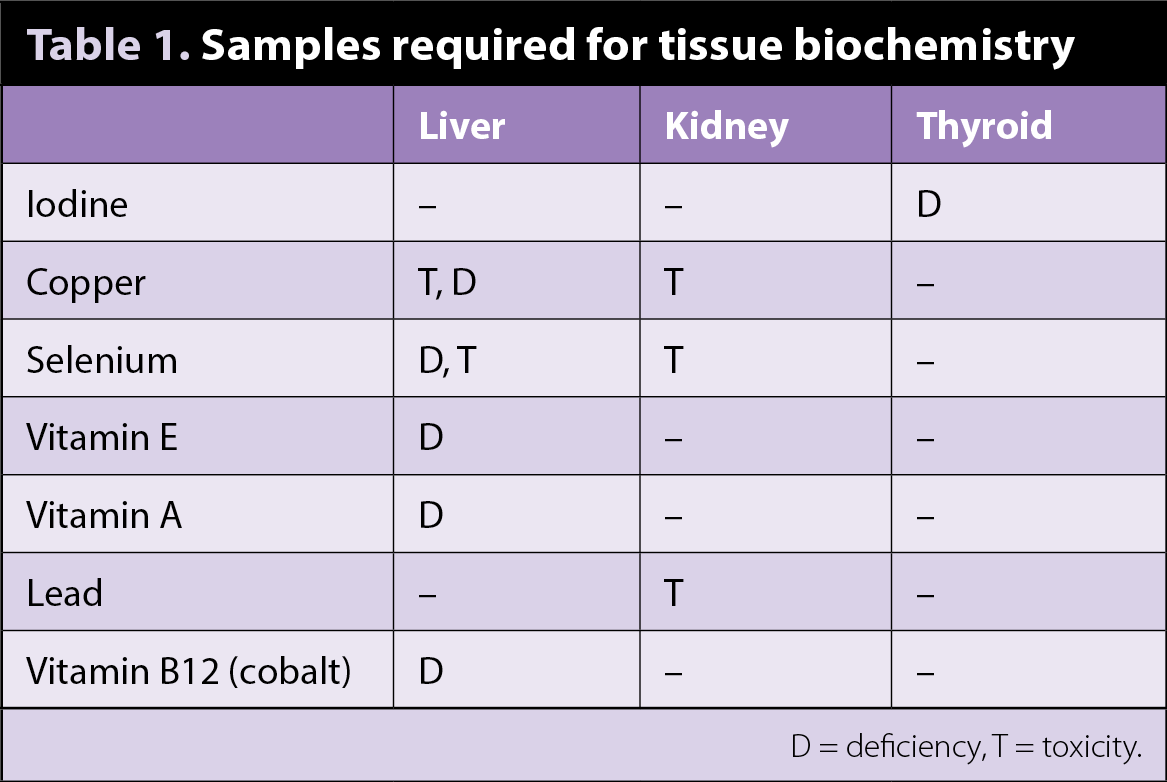 Table 1. Samples required for tissue biochemistry

| | Liver | Kidney | Thyroid |
|---|---|---|---|
| Iodine | – | – | D |
| Copper | T, D | T | – |
| Selenium | D, T | T | – |
| Vitamin E | D | – | – |
| Vitamin A | D | – | – |
| Lead | – | T | – |
| Vitamin B12 (cobalt) | D | – | – |

D = deficiency, T = toxicity.